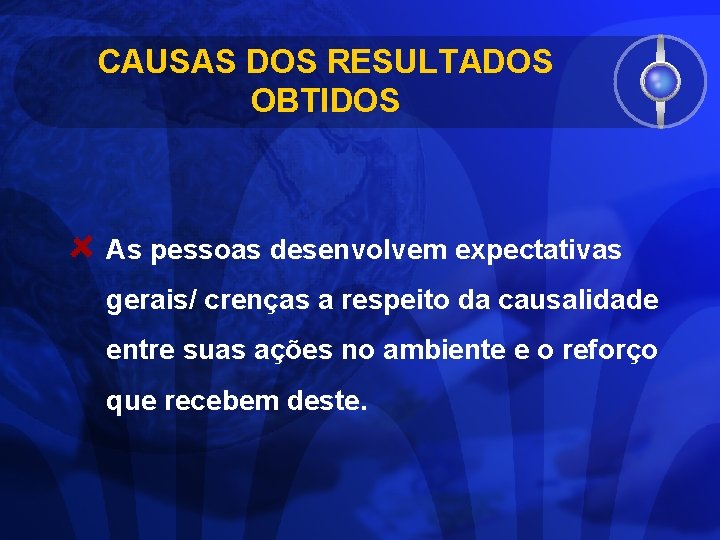 CAUSAS DOS RESULTADOS OBTIDOS

As pessoas desenvolvem expectativas gerais/ crenças a respeito da causalidade entre suas ações no ambiente e o reforço que recebem deste.